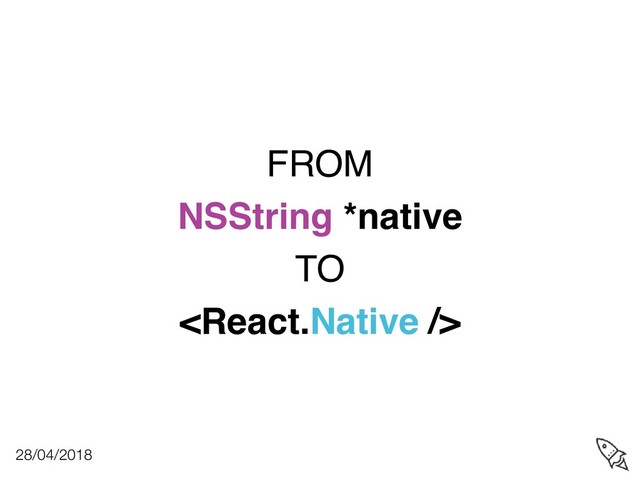 FROM

NSString *native

TO

<React.Native />

28/04/2018